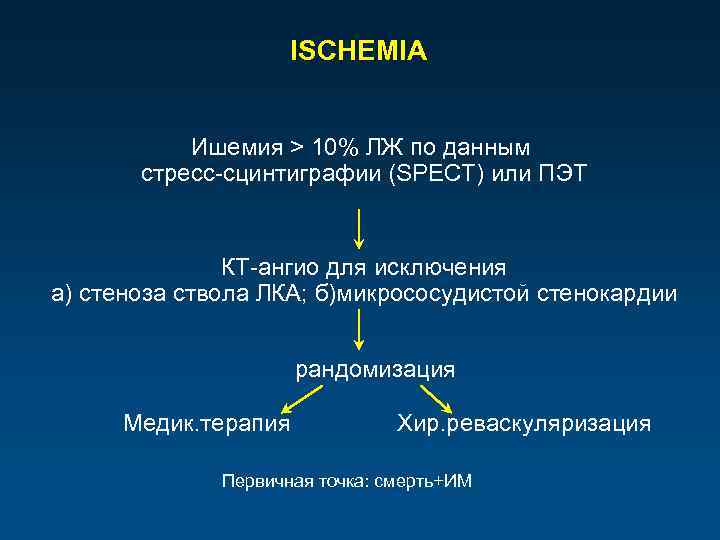 ISCHEMIA

Ишемия > 10% ЛЖ по данным стресс-сцинтиграфии (SPECT) или ПЭТ

КТ-ангио для исключения
а) стеноза ствола ЛКА; б)микрососудистой стенокардии

рандомизация

Медик.терапия

Хир.реваскуляризация

Первичная точка: смерть+ИМ